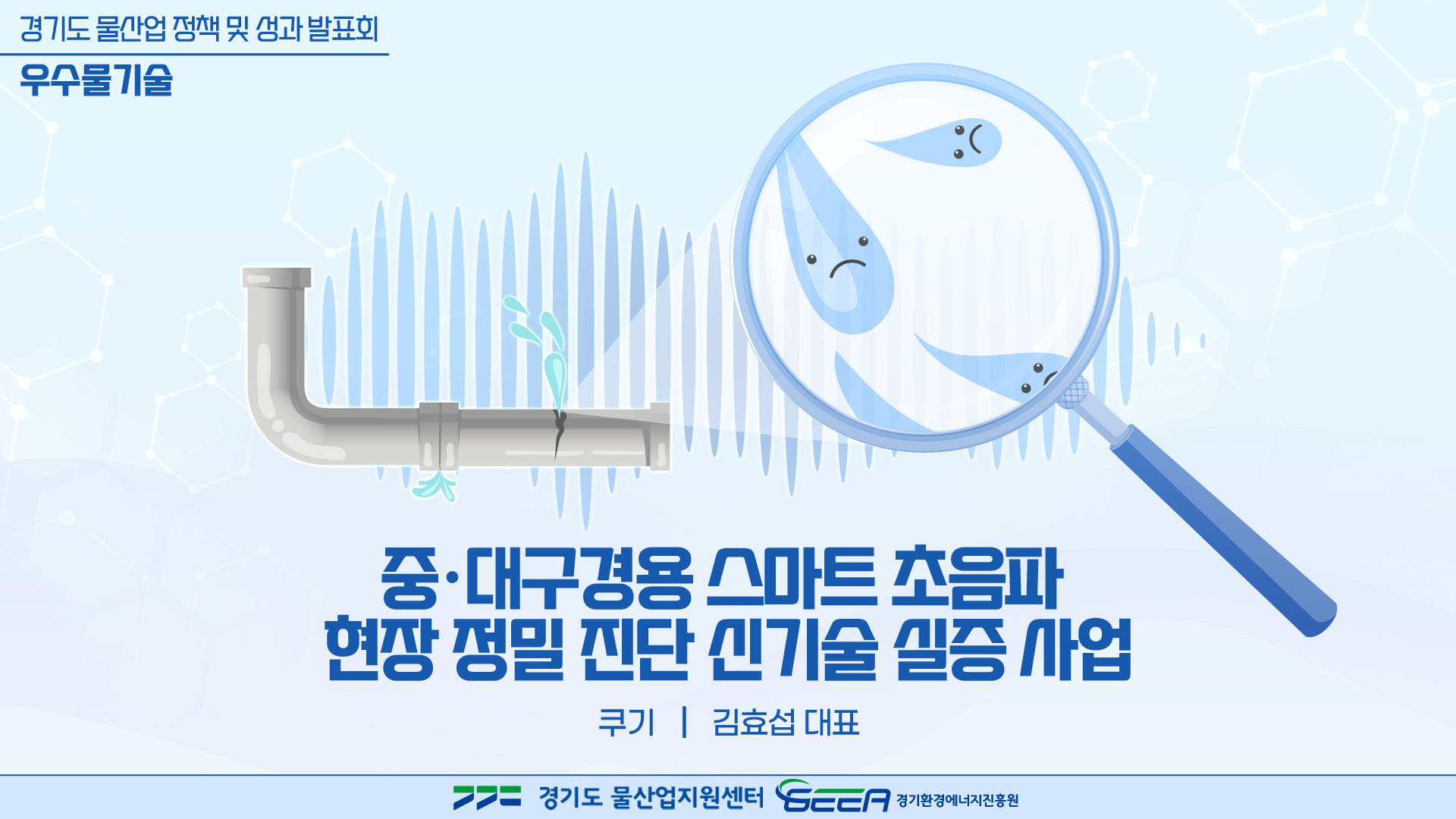 경기도 물산업 정책 및 성과 발표회

우수물기술

중·대구경용 스마트 초음파 현장 정밀 진단 신기술 실증 사업

쿠기 | 김효섭 대표

경기도 물산업지원센터 GEEA 경기환경에너지진흥원